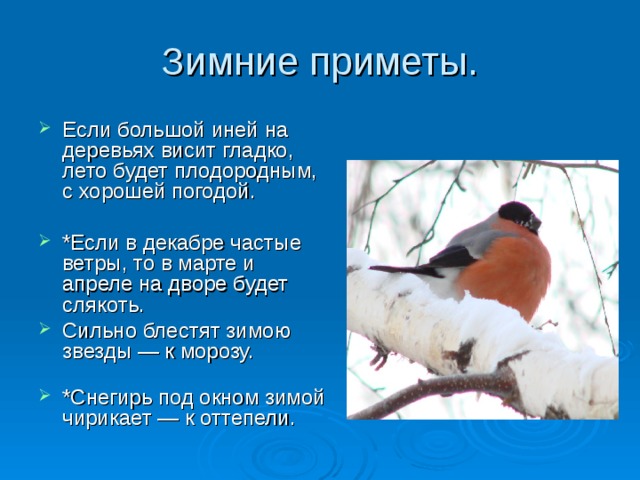 Зимние приметы.

Если большой иней на деревьях висит гладко, лето будет плодородным, с хорошей погодой.

*Если в декабре частые ветры, то в марте и апреле на дворе будет слякоть.

Сильно блестят зимою звезды — к морозу.

*Снегирь под окном зимой чирикает — к оттепели.